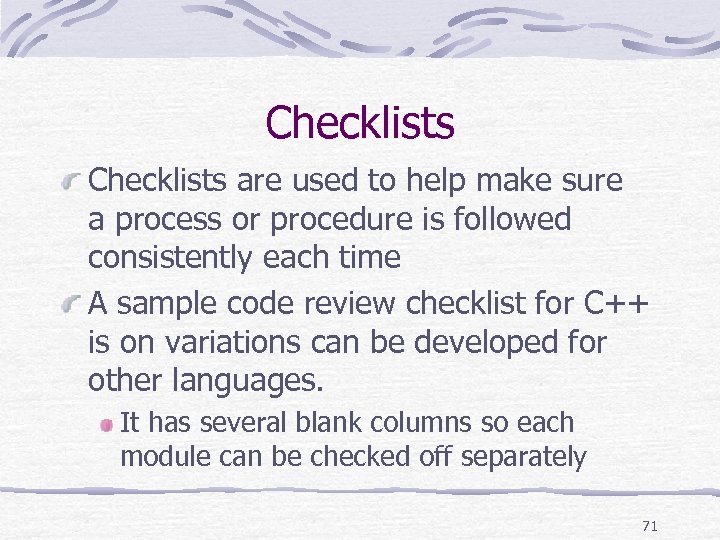 Checklists

Checklists are used to help make sure a process or procedure is followed consistently each time

A sample code review checklist for C++ is on variations can be developed for other languages.

It has several blank columns so each module can be checked off separately

71